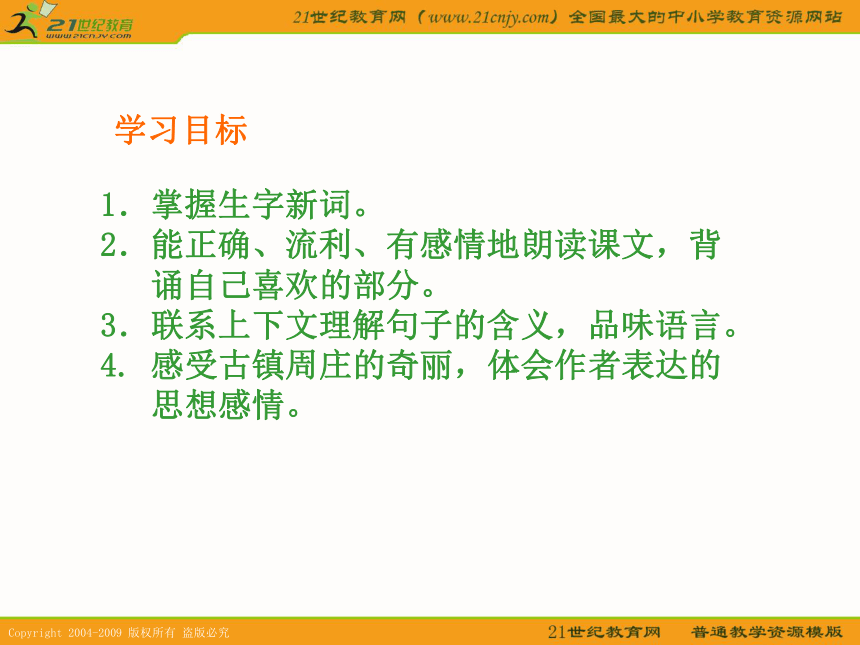 21世纪教育
www.21cnjy.com

21世纪教育网（www.21cnjy.com）全国最大的中小学教育资源网站

学习目标

1. 掌握生字新词。
2. 能正确、流利、有感情地朗读课文，背诵自己喜欢的部分。
3. 联系上下文理解句子的含义，品味语言。
4. 感受古镇周庄的奇丽，体会作者表达的思想感情。

Copyright 2004-2009 版权所有 盗版必究

21世纪教育网 普通教学资源模版